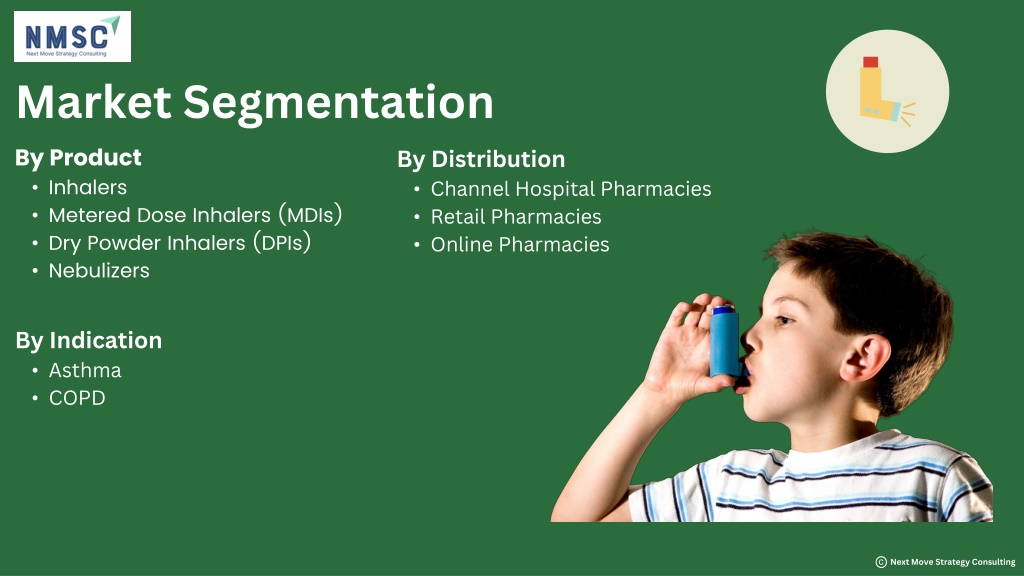 NMSC
Next Move Strategy Consulting

Market Segmentation

By Product
• Inhalers
• Metered Dose Inhalers (MDIs)
• Dry Powder Inhalers (DPIs)
• Nebulizers

By Indication
• Asthma
• COPD

By Distribution
• Channel Hospital Pharmacies
• Retail Pharmacies
• Online Pharmacies

© Next Move Strategy Consulting